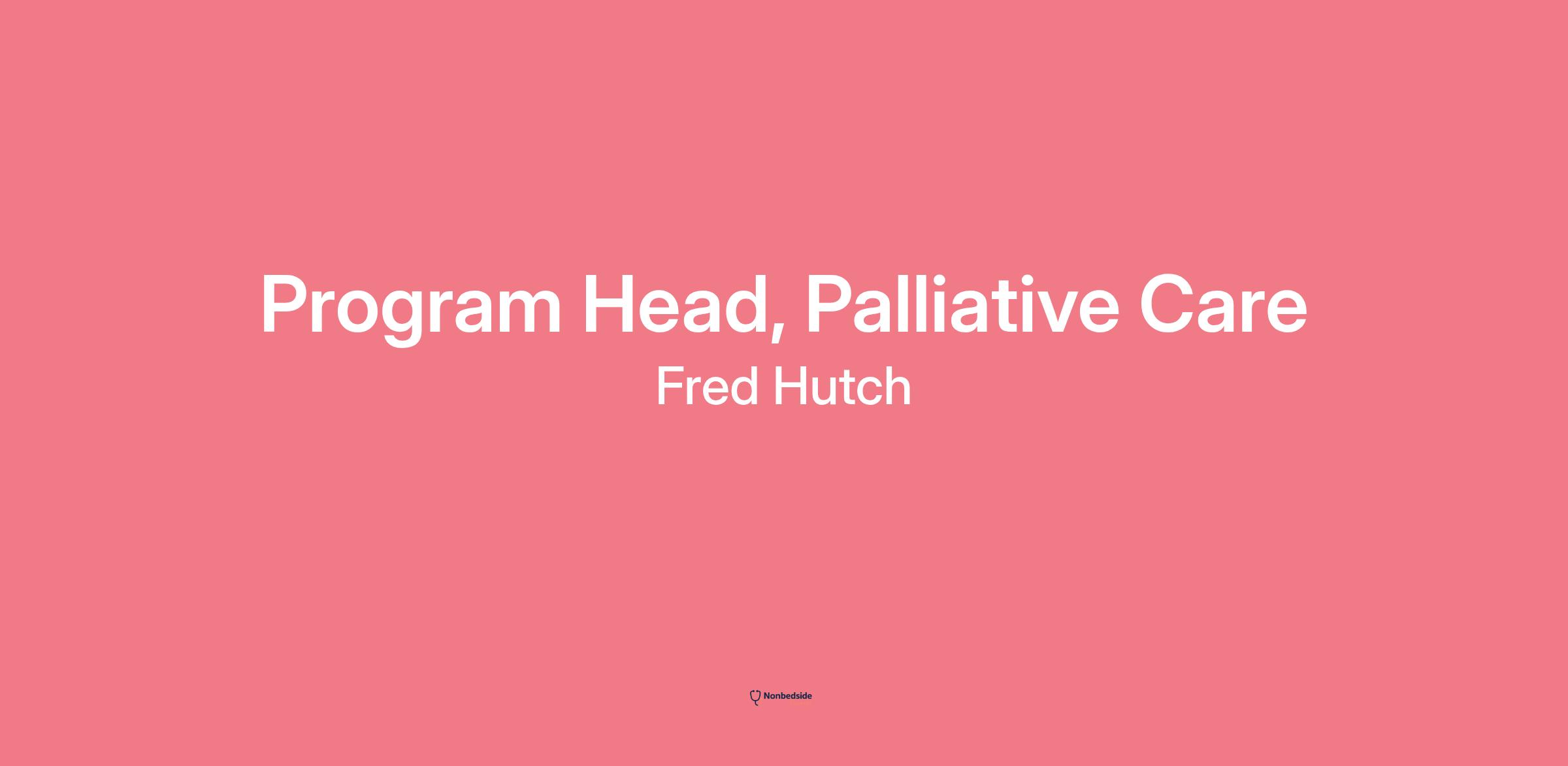 Program Head, Palliative Care

Fred Hutch

Nonbedside